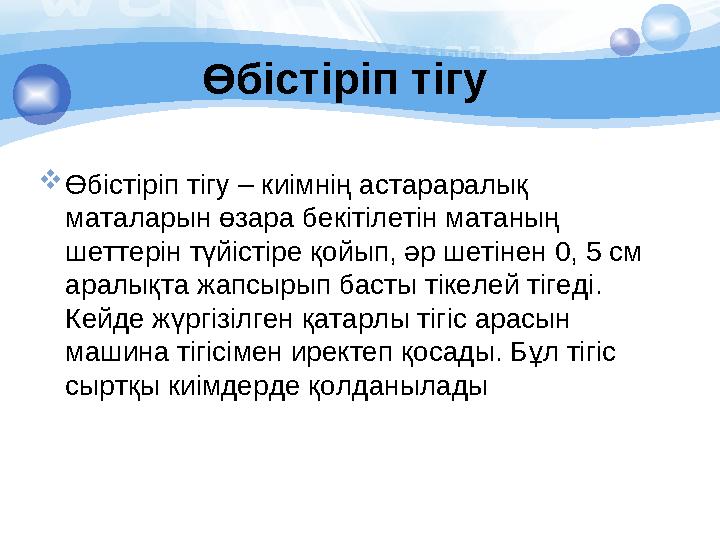 Өбістіріп тігу

Өбістіріп тігу – киімнің астараралық маталарын өзара бекітілетін матаның шеттерін түйістіре қойып, әр шетінен 0, 5 см аралықта жапсырып басты тікелей тігеді. Кейде жүргізілген қатарлы тігіс арасын машина тігісімен иректеп қосады. Бұл тігіс сыртқы киімдерде қолданылады